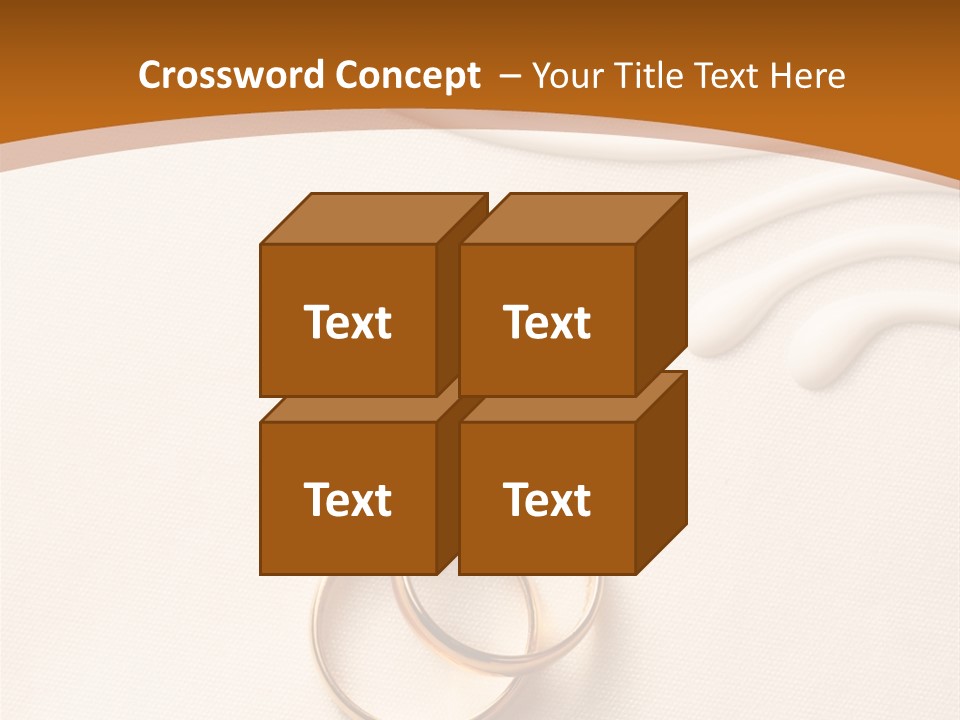 Crossword Concept – Your Title Text Here

Text

Text

Text

Text